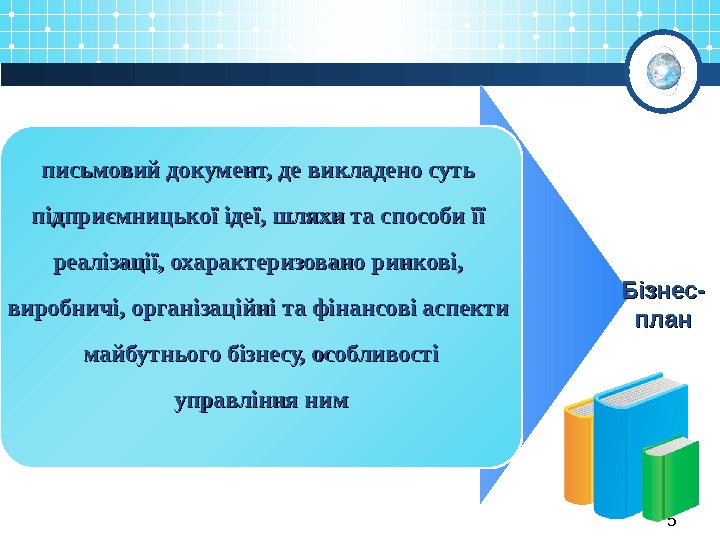 письмовий документ, де викладено суть підприємницької ідеї, шляхи та способи її реалізації, охарактеризовано ринкові, виробничі, організаційні та фінансові аспекти майбутнього бізнесу, особливості управління ним

Бізнес-план

5